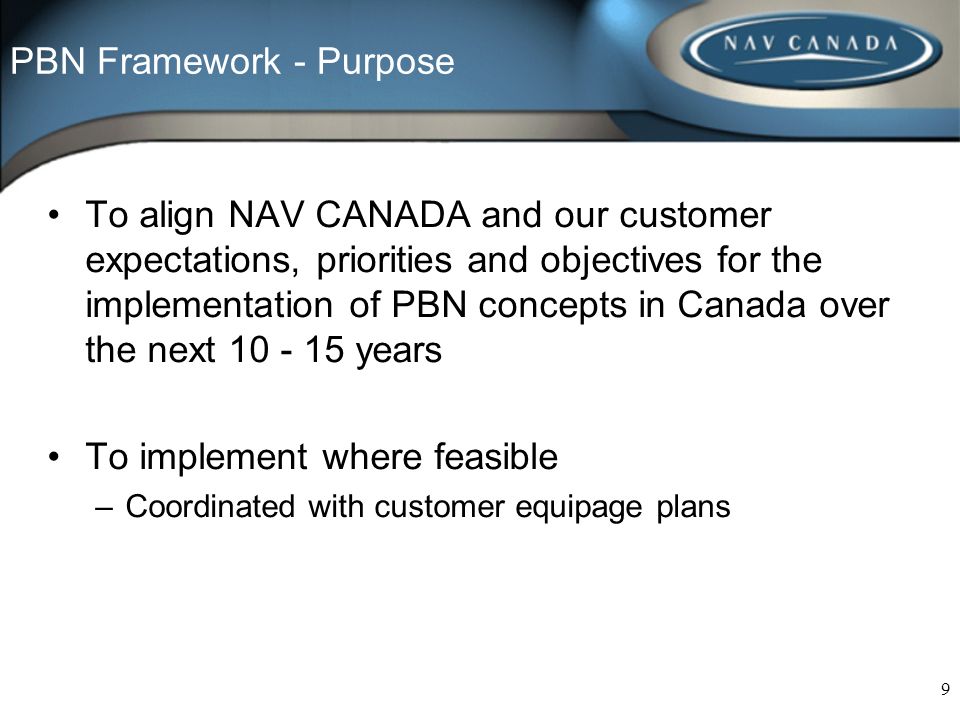 PBN Framework - Purpose

NAV CANADA

• To align NAV CANADA and our customer expectations, priorities and objectives for the implementation of PBN concepts in Canada over the next 10 - 15 years

• To implement where feasible
– Coordinated with customer equipage plans

9